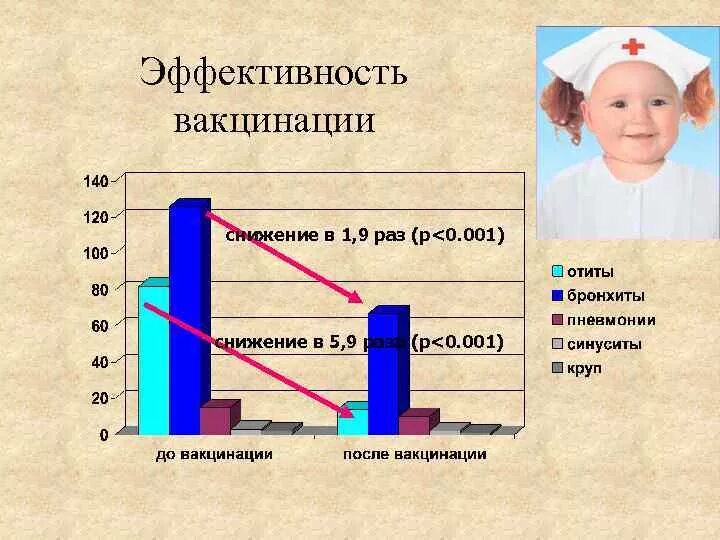 Эффективность вакцинации

140
120
100
80
60
40
20
0

снижение в 1,9 раз (p<0.001)

снижение в 5,9 раз (p<0.001)

до вакцинации
после вакцинации

отиты
бронхиты
пневмонии
синуситы
круп